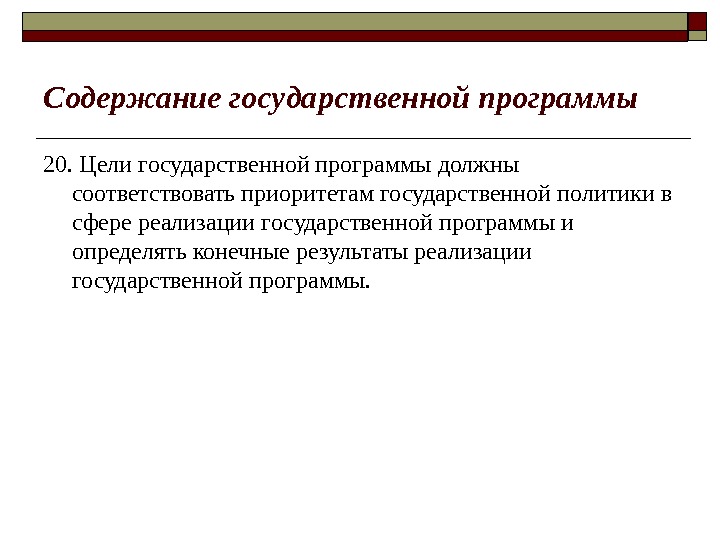 Содержание государственной программы

20. Цели государственной программы должны соответствовать приоритетам государственной политики в сфере реализации государственной программы и определять конечные результаты реализации государственной программы.